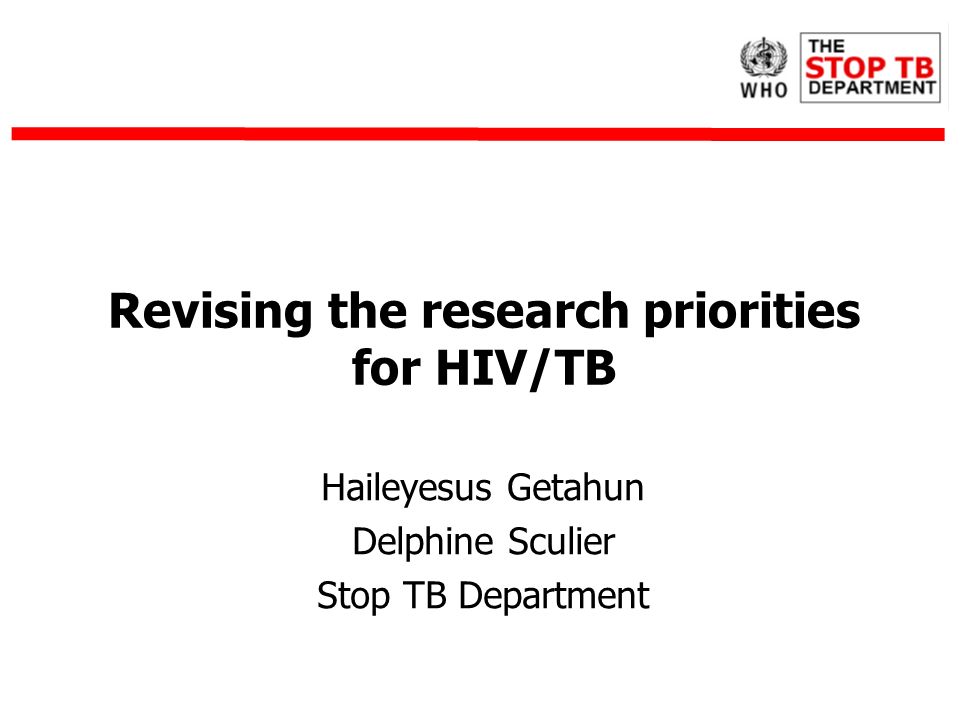 WHO

THE
STOP TB
DEPARTMENT

Revising the research priorities for HIV/TB

Haileyesus Getahun
Delphine Sculier
Stop TB Department